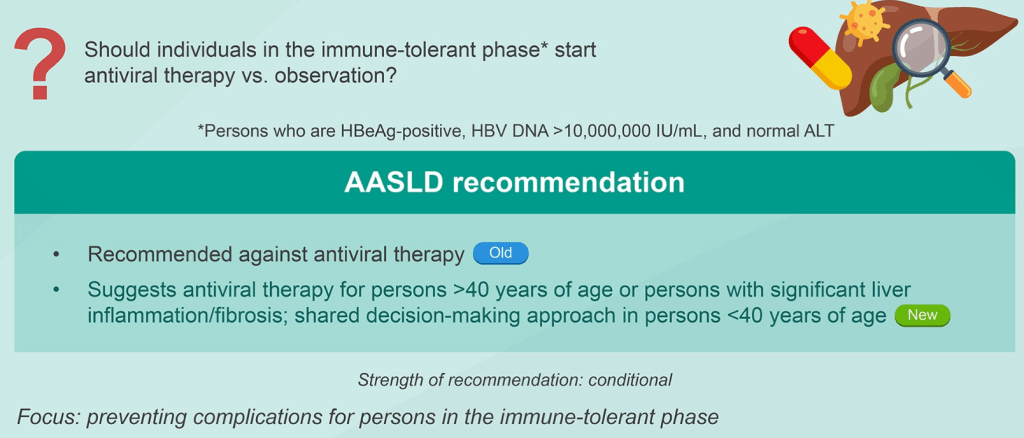 ?

Should individuals in the immune-tolerant phase* start antiviral therapy vs. observation?

*Persons who are HBeAg-positive, HBV DNA >10,000,000 IU/mL, and normal ALT

AASLD recommendation

• Recommended against antiviral therapy Old
• Suggests antiviral therapy for persons >40 years of age or persons with significant liver inflammation/fibrosis; shared decision-making approach in persons <40 years of age New

Strength of recommendation: conditional

Focus: preventing complications for persons in the immune-tolerant phase